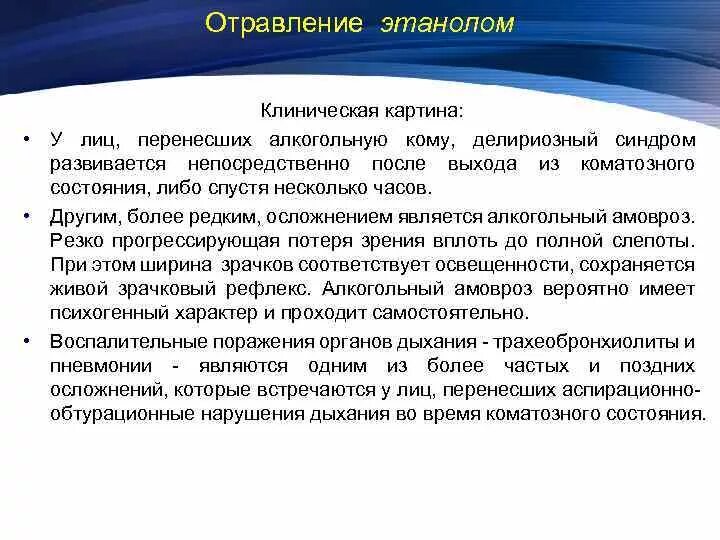 Отравление этанолом

Клиническая картина:

• У лиц, перенесших алкогольную кому, делириозный синдром развивается непосредственно после выхода из коматозного состояния, либо спустя несколько часов.

• Другим, более редким, осложнением является алкогольный амовроз. Резко прогрессирующая потеря зрения вплоть до полной слепоты. При этом ширина зрачков соответствует освещенности, сохраняется живой зрачковый рефлекс. Алкогольный амовроз вероятно имеет психогенный характер и проходит самостоятельно.

• Воспалительные поражения органов дыхания - трахеобронхиолиты и пневмонии - являются одним из более частых и поздних осложнений, которые встречаются у лиц, перенесших аспирационно-обтурационные нарушения дыхания во время коматозного состояния.